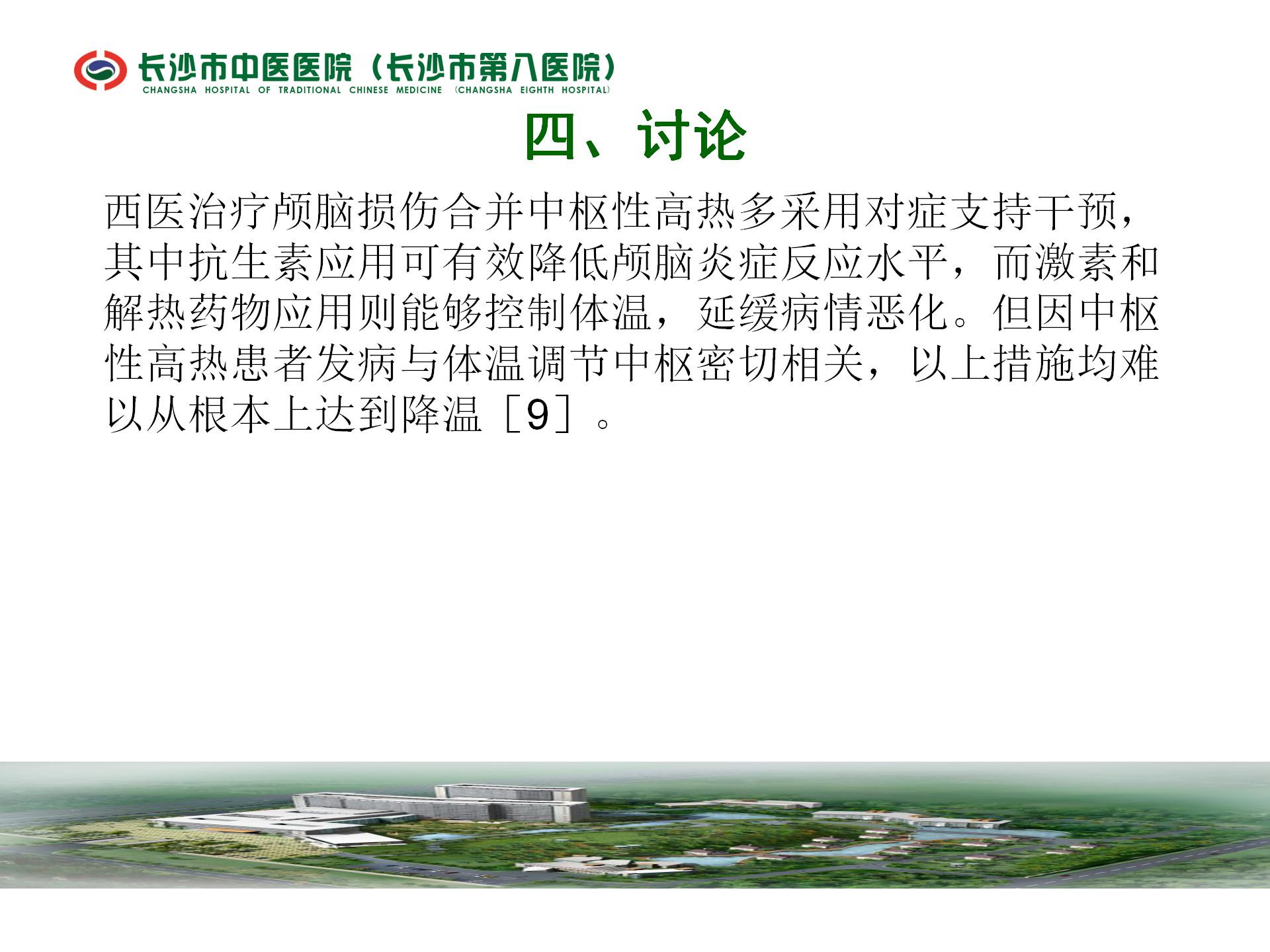 长沙市中医医院（长沙市第八医院）
CHANGSHA HOSPITAL OF TRADITIONAL CHINESE MEDICINE （CHANGSHA EIGHTH HOSPITAL）

四、讨论

西医治疗颅脑损伤合并中枢性高热多采用对症支持干预，其中抗生素应用可有效降低颅脑炎症反应水平，而激素和解热药物应用则能够控制体温，延缓病情恶化。但因中枢性高热患者发病与体温调节中枢密切相关，以上措施均难以从根本上达到降温［9］。